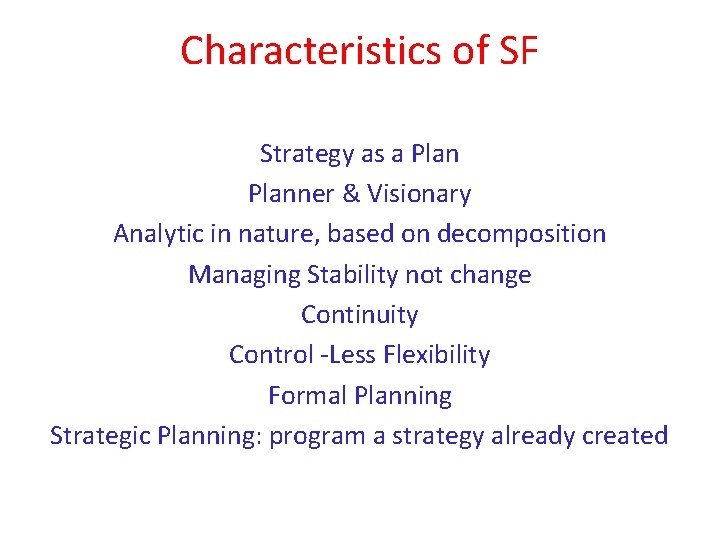 Characteristics of SF

Strategy as a Plan
Planner & Visionary
Analytic in nature, based on decomposition
Managing Stability not change
Continuity
Control -Less Flexibility
Formal Planning
Strategic Planning: program a strategy already created